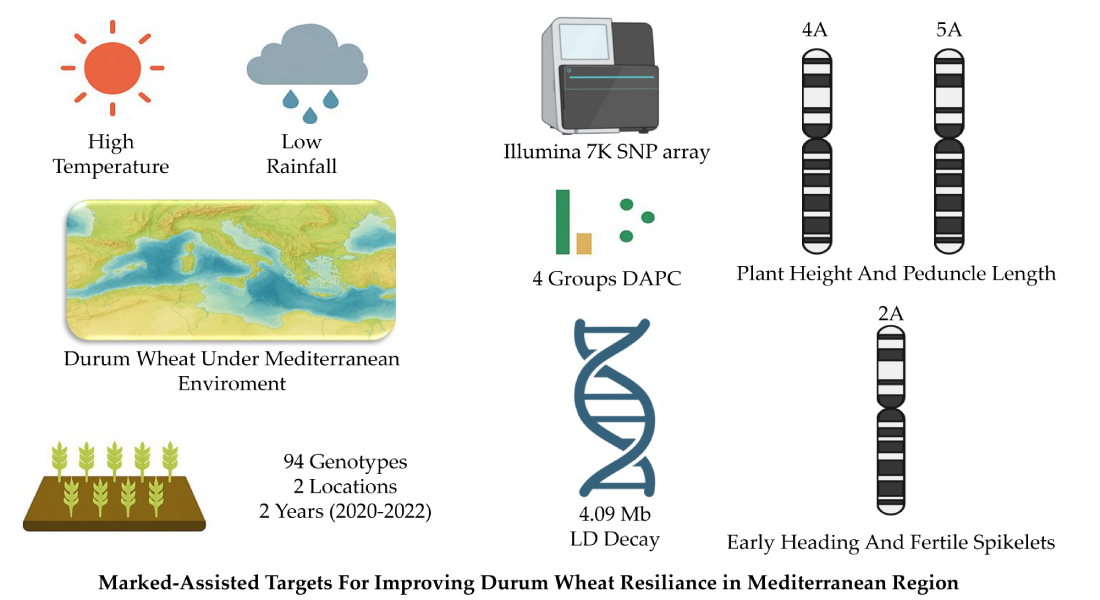 High Temperature

Low Rainfall

Durum Wheat Under Mediterranean Enviroment

94 Genotypes
2 Locations
2 Years (2020-2022)

Illumina 7K SNP array

4 Groups DAPC

4.09 Mb
LD Decay

4A

5A

Plant Height And Peduncle Length

2A

Early Heading And Fertile Spikelets

Marked-Assisted Targets For Improving Durum Wheat Resiliance in Mediterranean Region